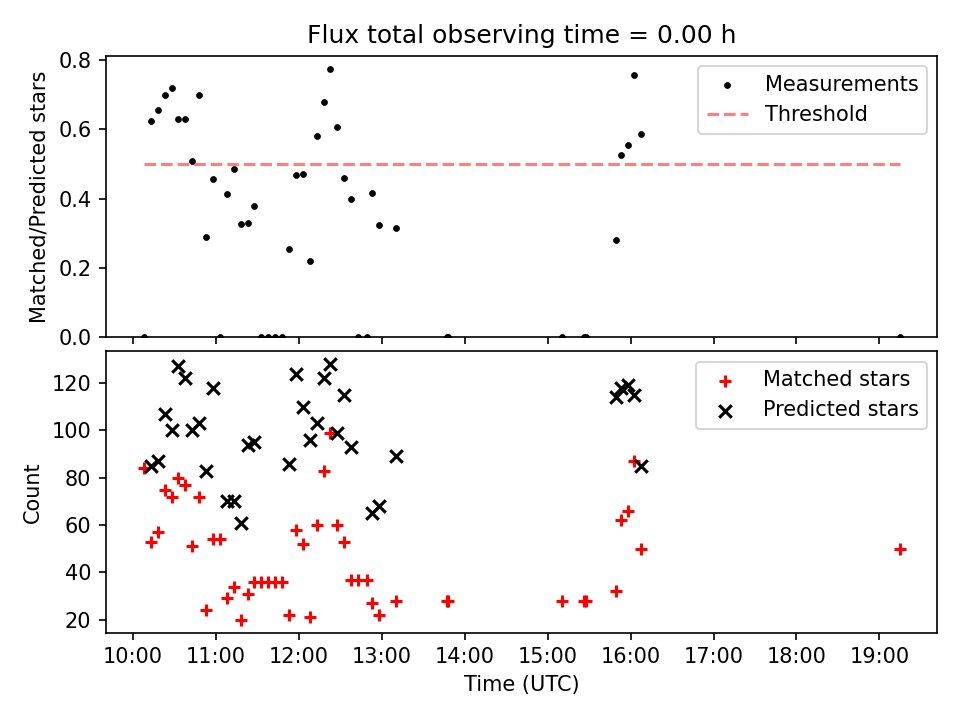 Flux total observing time = 0.00 h

Matched/Predicted stars

0.8
0.6
0.4
0.2
0.0

Measurements
Threshold

Count

120
100
80
60
40
20

Matched stars
Predicted stars

10:00 11:00 12:00 13:00 14:00 15:00 16:00 17:00 18:00 19:00

Time (UTC)